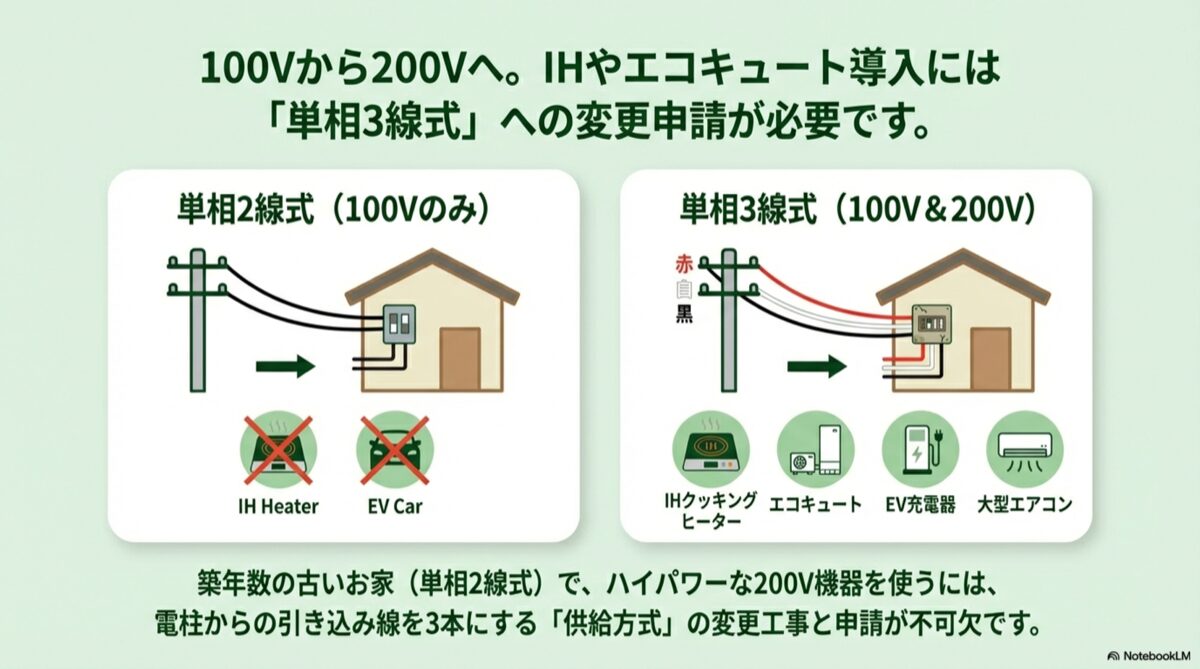 100Vから200Vへ。IHやエコキュート導入には「単相3線式」への変更申請が必要です。

単相2線式（100Vのみ）

IH Heater

EV Car

単相3線式（100V＆200V）

赤
白
黒

IH

IHクッキングヒーター

エコキュート

EV充電器

大型エアコン

築年数の古いお家（単相2線式）で、ハイパワーな200V機器を使うには、電柱からの引き込み線を3本にする「供給方式」の変更工事と申請が不可欠です。

NotebookLM